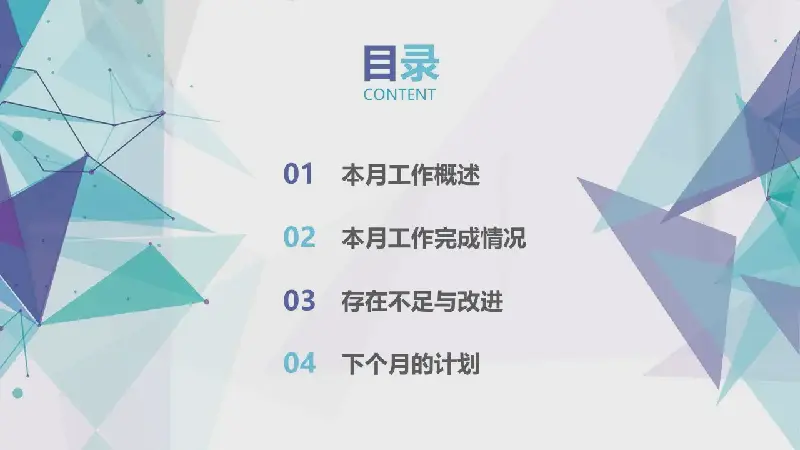 目录
CONTENT

01 本月工作概述

02 本月工作完成情况

03 存在不足与改进

04 下个月的计划